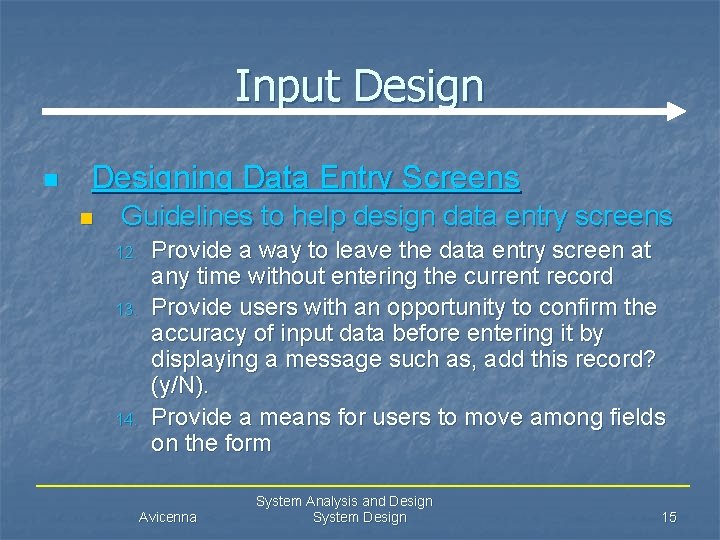 Input Design

Designing Data Entry Screens

Guidelines to help design data entry screens

12. Provide a way to leave the data entry screen at any time without entering the current record

13. Provide users with an opportunity to confirm the accuracy of input data before entering it by displaying a message such as, add this record? (y/N).

14. Provide a means for users to move among fields on the form

Avicenna

System Analysis and Design
System Design

15